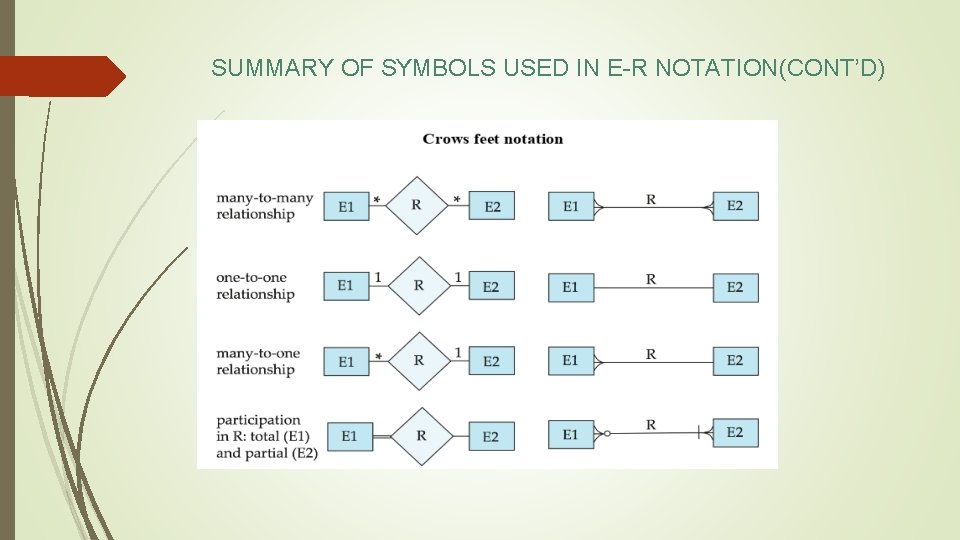 SUMMARY OF SYMBOLS USED IN E-R NOTATION(CONT'D)

Crows feet notation

many-to-many relationship

E1 * R * E2

E1 R E2

one-to-one relationship

E1 1 R 1 E2

E1 R E2

many-to-one relationship

E1 * R 1 E2

E1 R E2

participation in R: total (E1) and partial (E2)

E1 R E2

E1 R E2